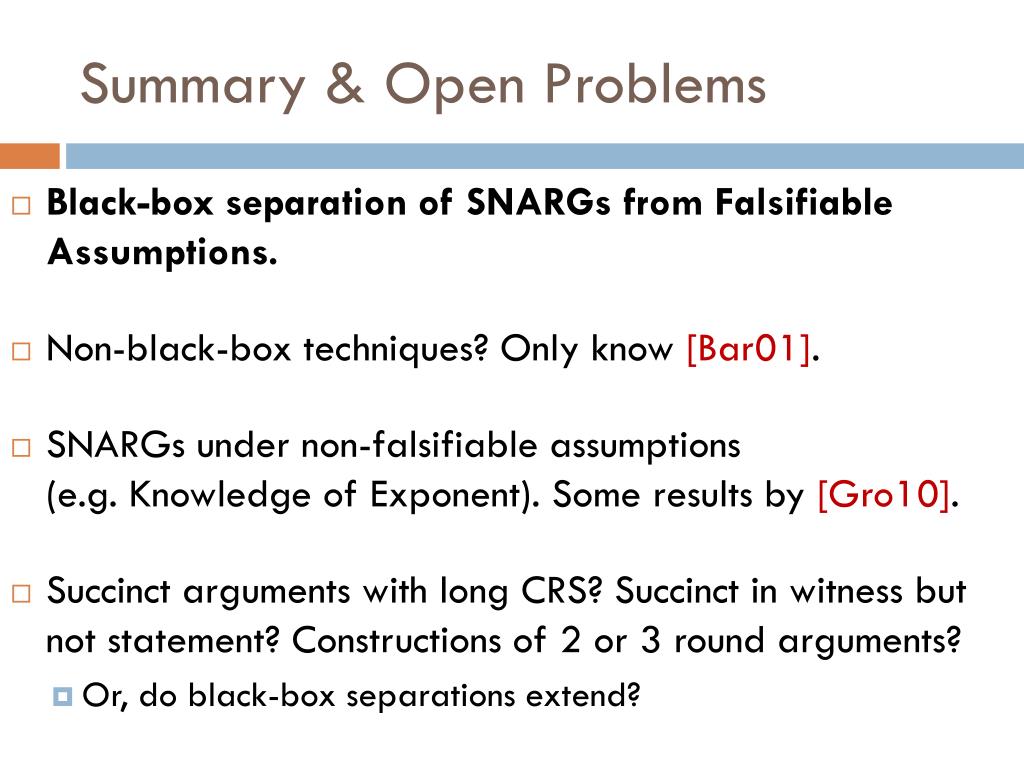 Summary & Open Problems

Black-box separation of SNARGs from Falsifiable Assumptions.

Non-black-box techniques? Only know [Bar01].

SNARGs under non-falsifiable assumptions (e.g. Knowledge of Exponent). Some results by [Gro10].

Succinct arguments with long CRS? Succinct in witness but not statement? Constructions of 2 or 3 round arguments?

Or, do black-box separations extend?